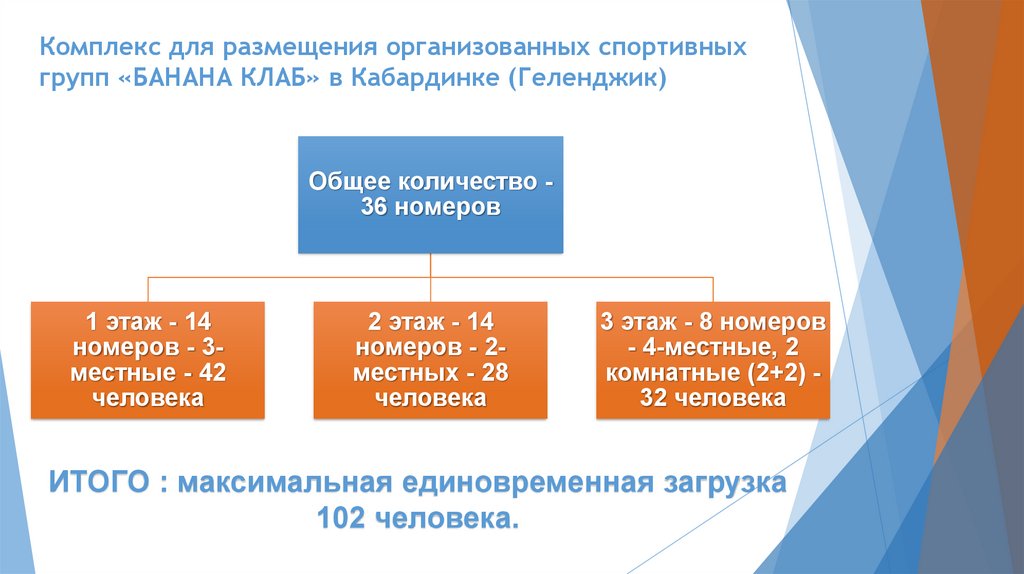 Комплекс для размещения организованных спортивных групп «БАНАНА КЛАБ» в Кабардинке (Геленджик)

Общее количество - 36 номеров

1 этаж - 14 номеров - 3-местные - 42 человека

2 этаж - 14 номеров - 2-местных - 28 человека

3 этаж - 8 номеров - 4-местные, 2 комнатные (2+2) - 32 человека

ИТОГО : максимальная единовременная загрузка 102 человека.